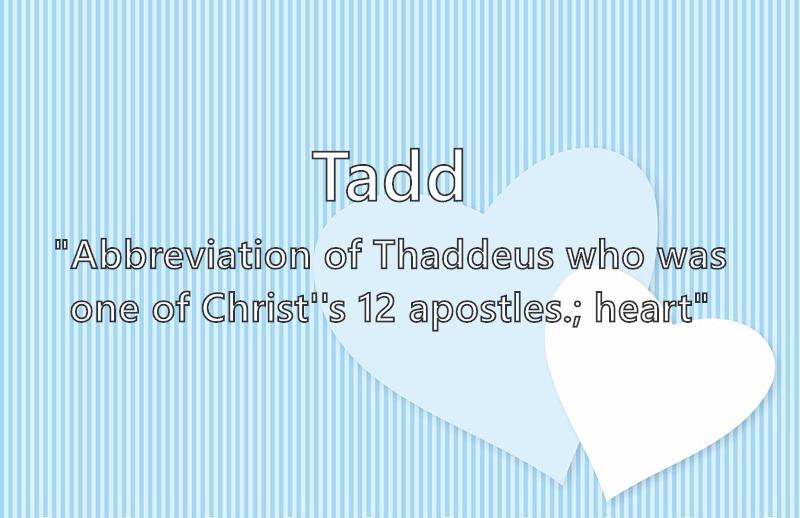 Tadd

"Abbreviation of Thaddeus who was one of Christ''s 12 apostles.; heart"